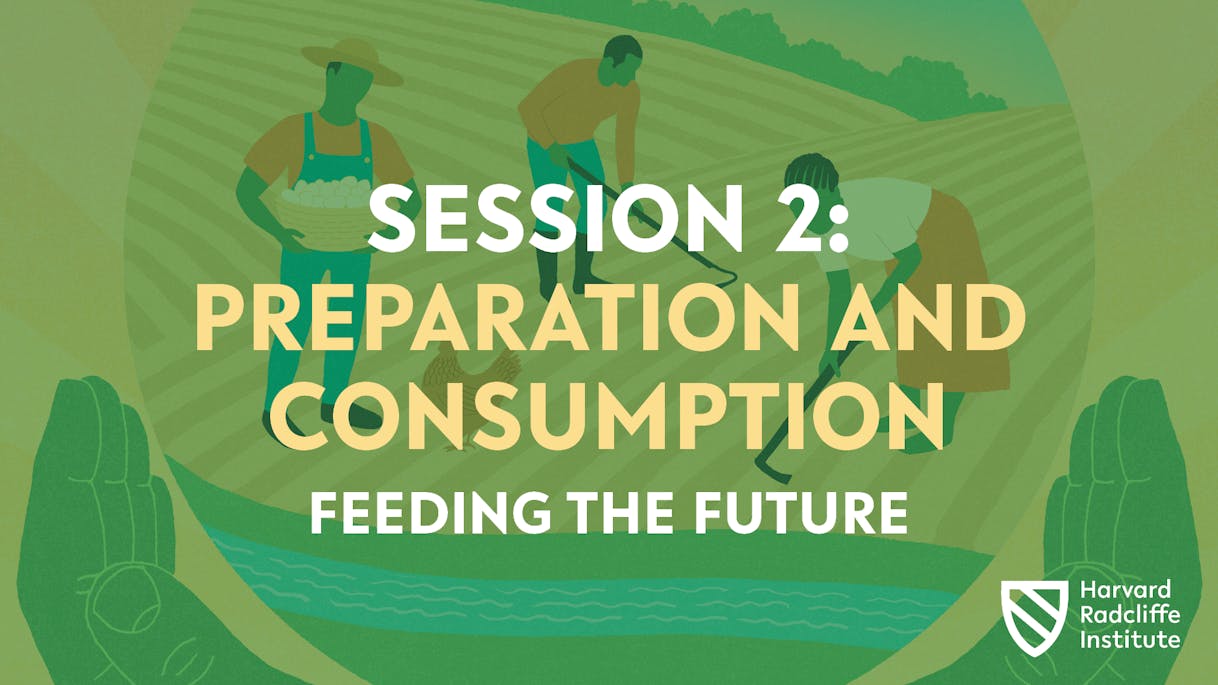 SESSION 2:
PREPARATION AND CONSUMPTION

FEEDING THE FUTURE

Harvard Radcliffe Institute